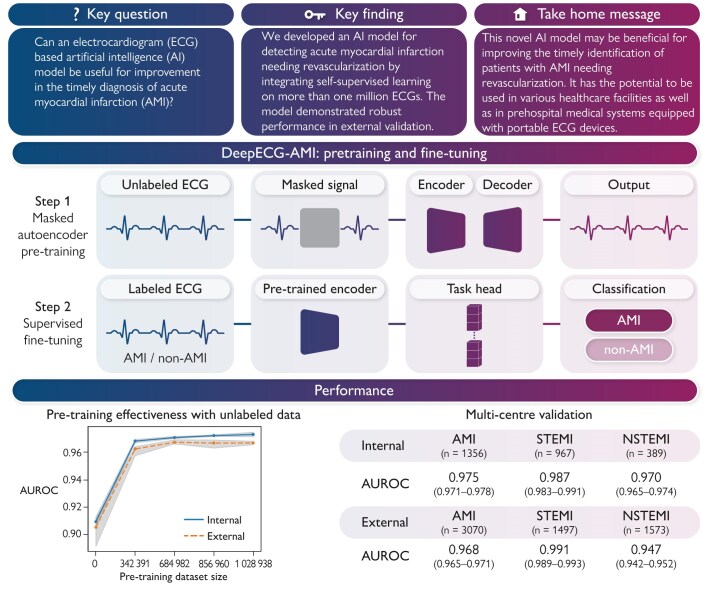 ? Key question

Can an electrocardiogram (ECG) based artificial intelligence (AI) model be useful for improvement in the timely diagnosis of acute myocardial infarction (AMI)?

Key finding

We developed an AI model for detecting acute myocardial infarction needing revascularization by integrating self-supervised learning on more than one million ECGs. The model demonstrated robust performance in external validation.

Take home message

This novel AI model may be beneficial for improving the timely identification of patients with AMI needing revascularization. It has the potential to be used in various healthcare facilities as well as in prehospital medical systems equipped with portable ECG devices.

DeepECG-AMI: pretraining and fine-tuning

Step 1
Masked autoencoder pre-training

Unlabeled ECG

Masked signal

Encoder

Decoder

Output

Step 2
Supervised fine-tuning

Labeled ECG

AMI / non-AMI

Pre-trained encoder

Task head

Classification

AMI

non-AMI

Performance

Pre-training effectiveness with unlabeled data

AUROC

0.96
0.94
0.92
0.90

Internal
External

0
342 391
684 982
856 960
1 028 938
Pre-training dataset size

Multi-centre validation

| Internal | AMI (n = 1356) | STEMI (n = 967) | NSTEMI (n = 389) |
|---|---|---|---|
| AUROC | 0.975 (0.971–0.978) | 0.987 (0.983–0.991) | 0.970 (0.965–0.974) |
| External | AMI (n = 3070) | STEMI (n = 1497) | NSTEMI (n = 1573) |
| AUROC | 0.968 (0.965–0.971) | 0.991 (0.989–0.993) | 0.947 (0.942–0.952) |